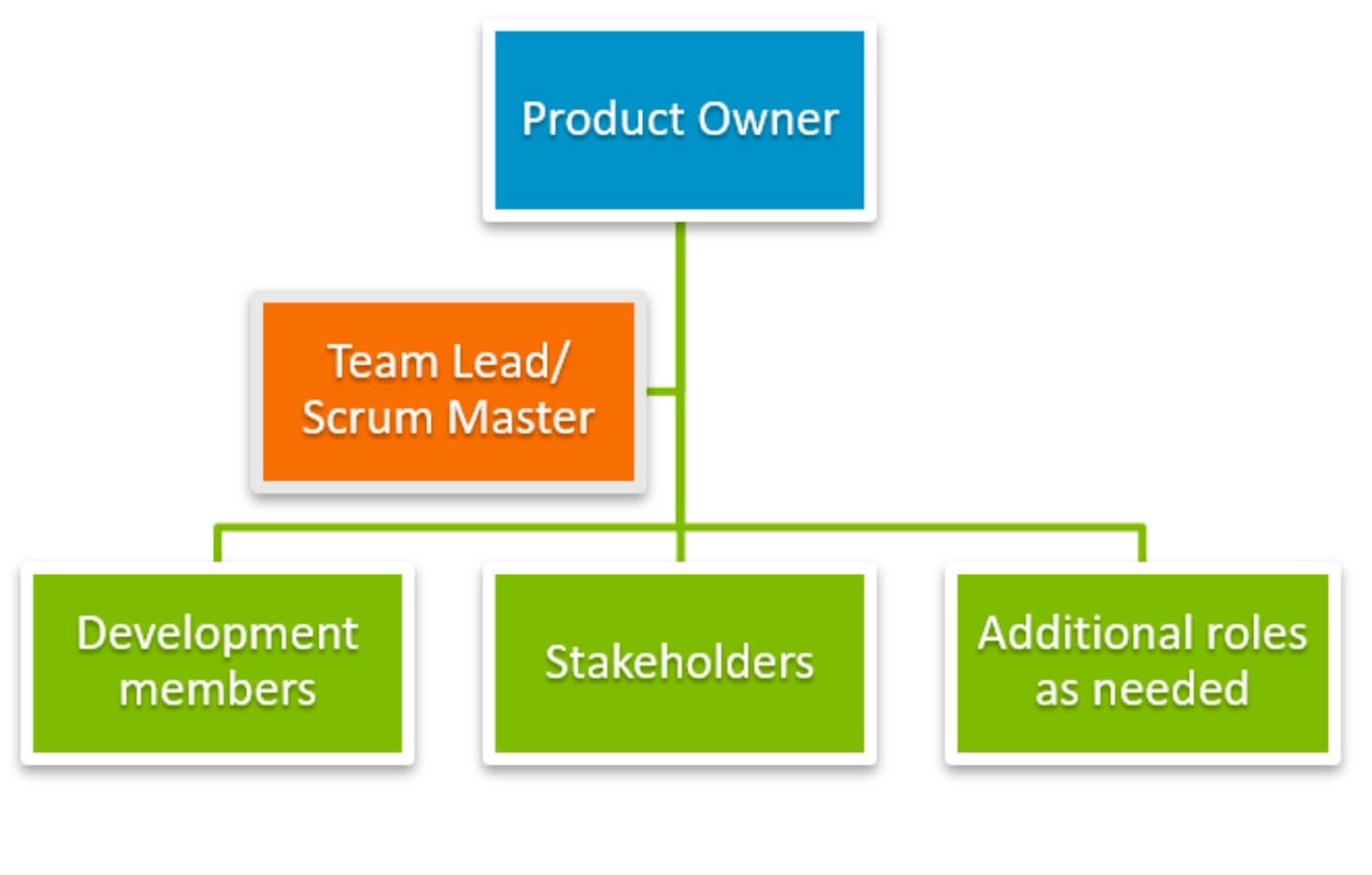 Product Owner

Team Lead/
Scrum Master

Development members

Stakeholders

Additional roles as needed